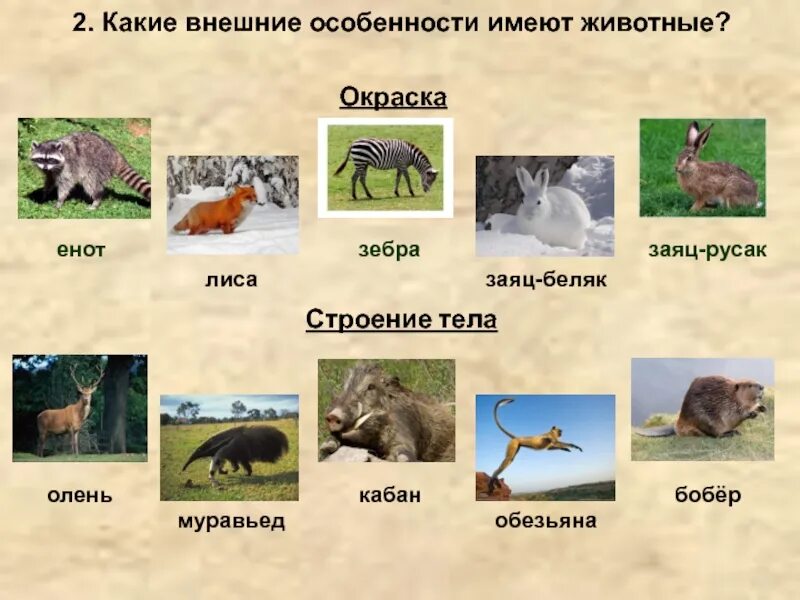 2. Какие внешние особенности имеют животные?

Окраска

енот

лиса

зебра

заяц-беляк

заяц-русак

Строение тела

олень

муравьед

кабан

обезьяна

бобёр